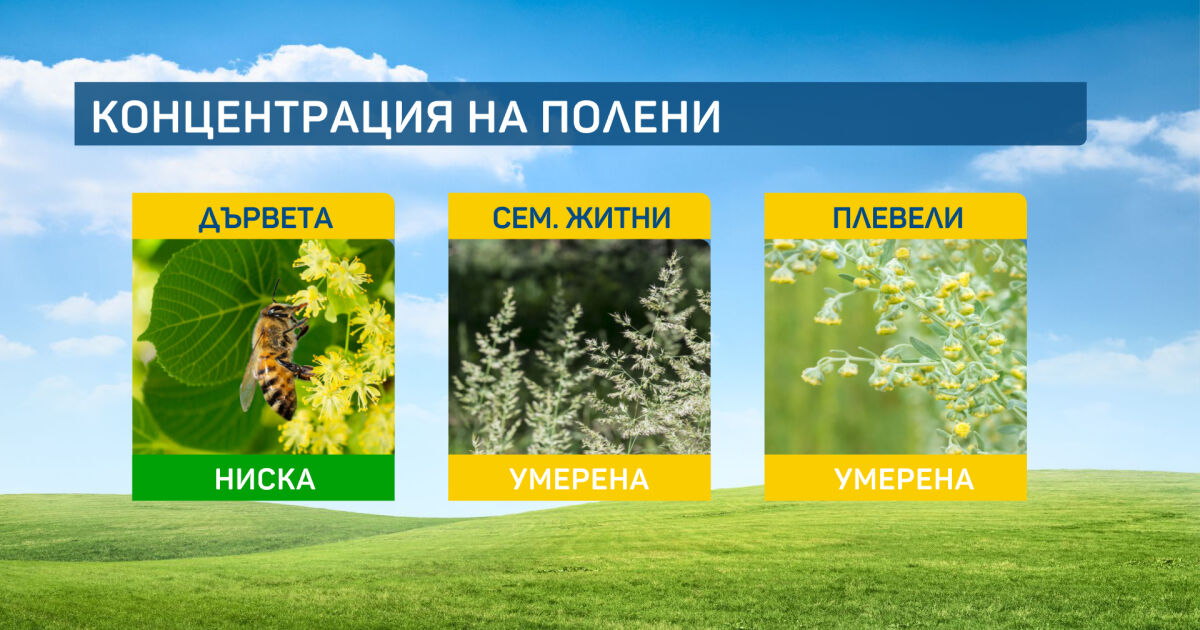 КОНЦЕНТРАЦИЯ НА ПОЛЕНИ

ДЪРВЕТА
НИСКА

СЕМ. ЖИТНИ
УМЕРЕНА

ПЛЕВЕЛИ
УМЕРЕНА